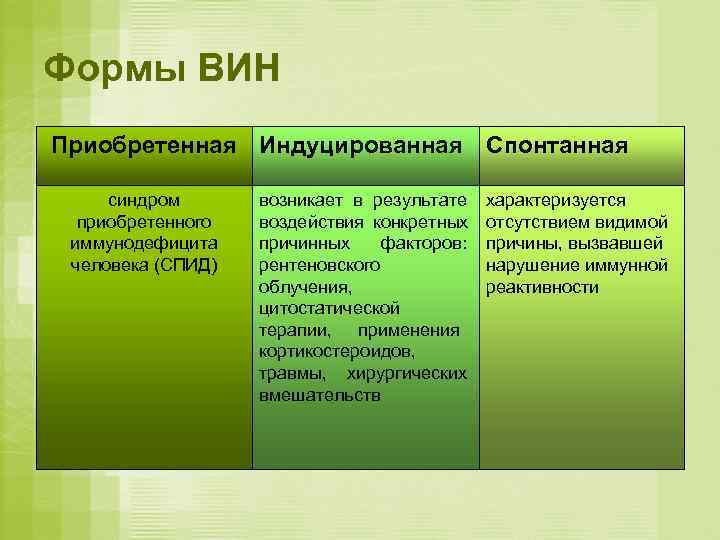 Формы ВИН

| Приобретенная | Индуцированная | Спонтанная |
|---|---|---|
| синдром приобретенного иммунодефицита человека (СПИД) | возникает в результате воздействия конкретных причинных факторов: рентеновского облучения, цитостатической терапии, применения кортикостероидов, травмы, хирургических вмешательств | характеризуется отсутствием видимой причины, вызвавшей нарушение иммунной реактивности |